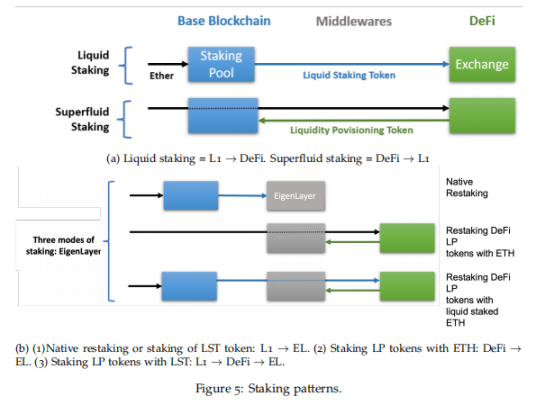 Base Blockchain

Middlewares

DeFi

Liquid Staking

Ether

Staking Pool

Liquid Staking Token

Exchange

Superfluid Staking

Liquidity Povisioning Token

(a) Liquid staking = L1 → DeFi. Superfluid staking = DeFi → L1

Three modes of staking: EigenLayer

EigenLayer

Native Restaking

Restaking DeFi LP tokens with ETH

Restaking DeFi LP tokens with liquid staked ETH

(b) (1)Native restaking or staking of LST token: L1 → EL. (2) Staking LP tokens with ETH: DeFi → EL. (3) Staking LP tokens with LST: L1 → DeFi → EL.

Figure 5: Staking patterns.